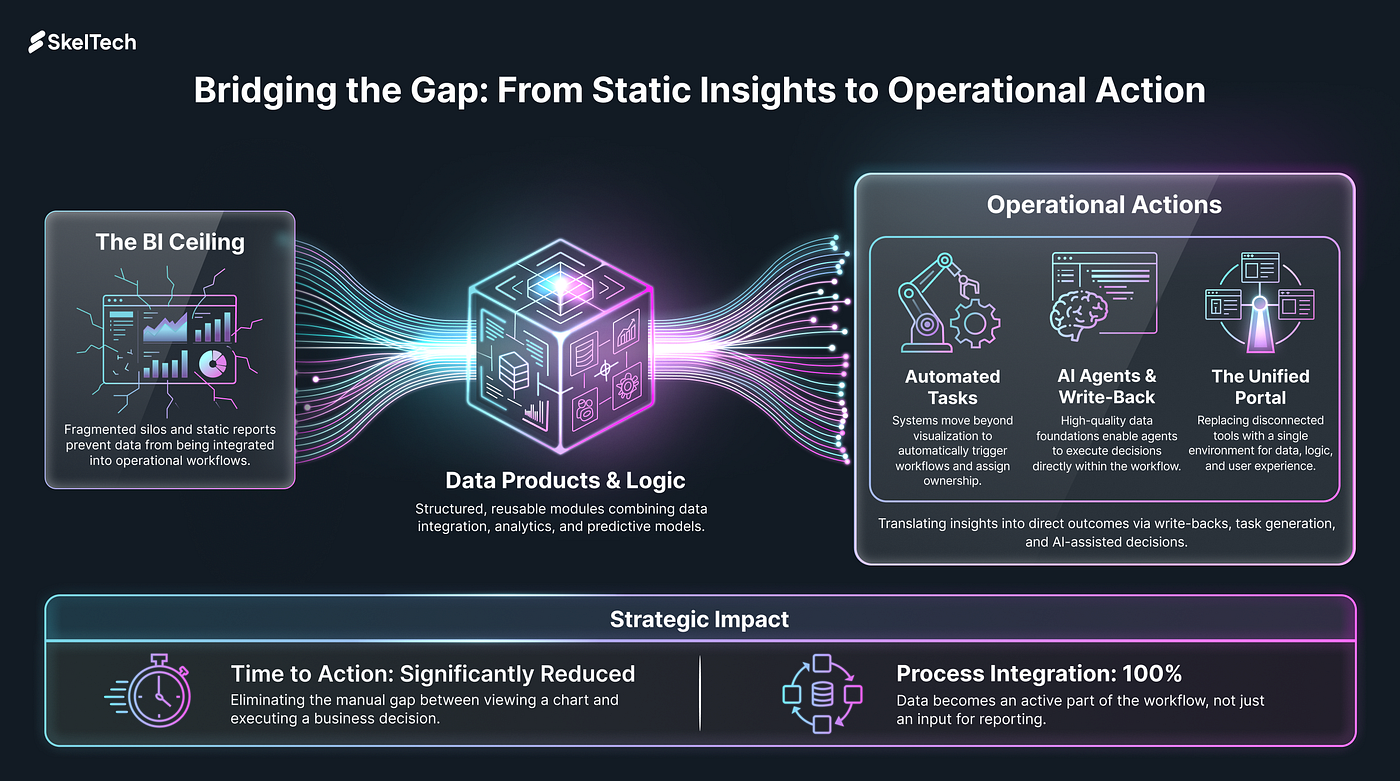 SkelTech

Bridging the Gap: From Static Insights to Operational Action

The BI Ceiling

Fragmented silos and static reports prevent data from being integrated into operational workflows.

Data Products & Logic

Structured, reusable modules combining data integration, analytics, and predictive models.

Operational Actions

Automated Tasks

Systems move beyond visualization to automatically trigger workflows and assign ownership.

AI Agents & Write-Back

High-quality data foundations enable agents to execute decisions directly within the workflow.

The Unified Portal

Replacing disconnected tools with a single environment for data, logic, and user experience.

Translating insights into direct outcomes via write-backs, task generation, and AI-assisted decisions.

Strategic Impact

Time to Action: Significantly Reduced

Eliminating the manual gap between viewing a chart and executing a business decision.

Process Integration: 100%

Data becomes an active part of the workflow, not just an input for reporting.